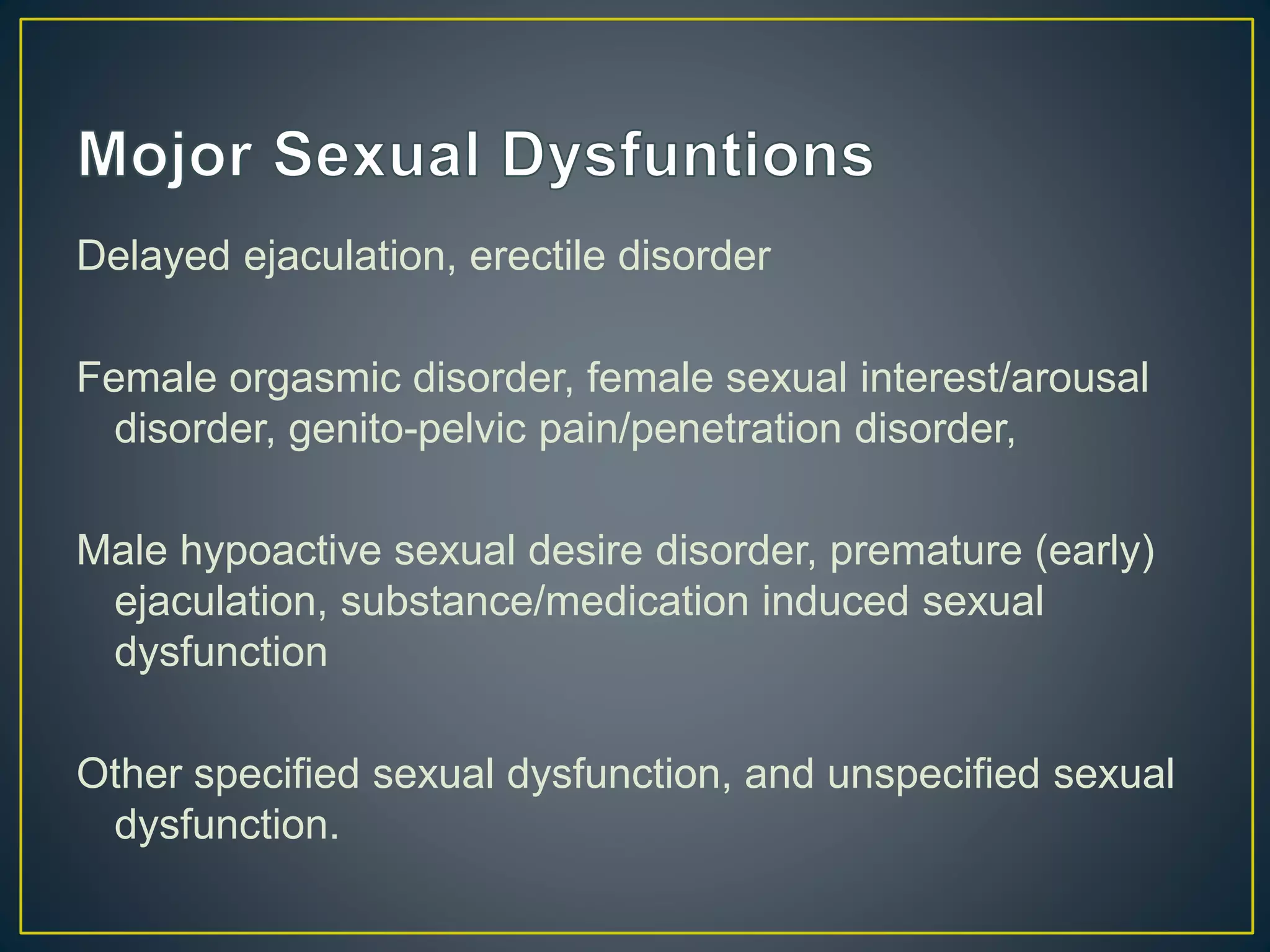 Mojor Sexual Dysfuntions

Delayed ejaculation, erectile disorder

Female orgasmic disorder, female sexual interest/arousal disorder, genito-pelvic pain/penetration disorder,

Male hypoactive sexual desire disorder, premature (early) ejaculation, substance/medication induced sexual dysfunction

Other specified sexual dysfunction, and unspecified sexual dysfunction.